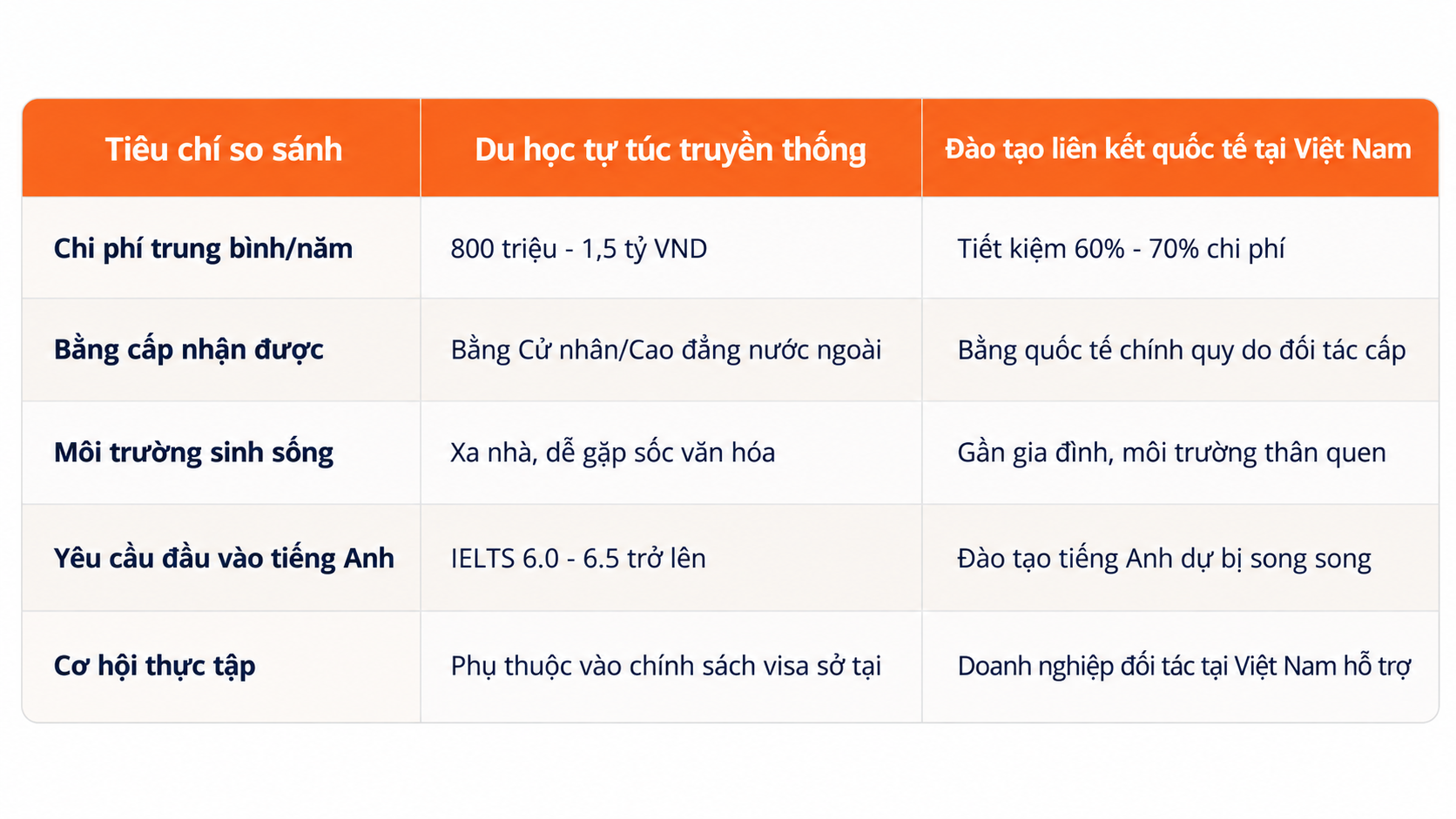 | Tiêu chí so sánh | Du học tự túc truyền thống | Đào tạo liên kết quốc tế tại Việt Nam |
|---|---|---|
| Chi phí trung bình/năm | 800 triệu - 1,5 tỷ VND | Tiết kiệm 60% - 70% chi phí |
| Bằng cấp nhận được | Bằng Cử nhân/Cao đẳng nước ngoài | Bằng quốc tế chính quy do đối tác cấp |
| Môi trường sinh sống | Xa nhà, dễ gặp sốc văn hóa | Gần gia đình, môi trường thân quen |
| Yêu cầu đầu vào tiếng Anh | IELTS 6.0 - 6.5 trở lên | Đào tạo tiếng Anh dự bị song song |
| Cơ hội thực tập | Phụ thuộc vào chính sách visa sở tại | Doanh nghiệp đối tác tại Việt Nam hỗ trợ |